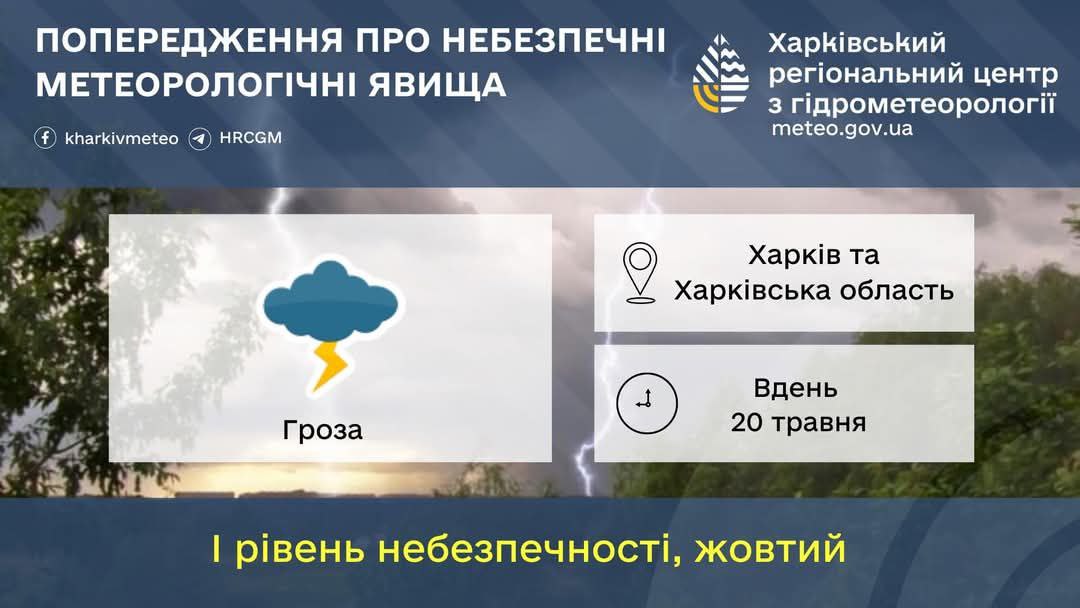 ПОПЕРЕДЖЕННЯ ПРО НЕБЕЗПЕЧНІ МЕТЕОРОЛОГІЧНІ ЯВИЩА

kharkivmeteo HRCGM

Харківський регіональний центр з гідрометеорології
meteo.gov.ua

Гроза

Харків та Харківська область

Вдень
20 травня

І рівень небезпечності, жовтий